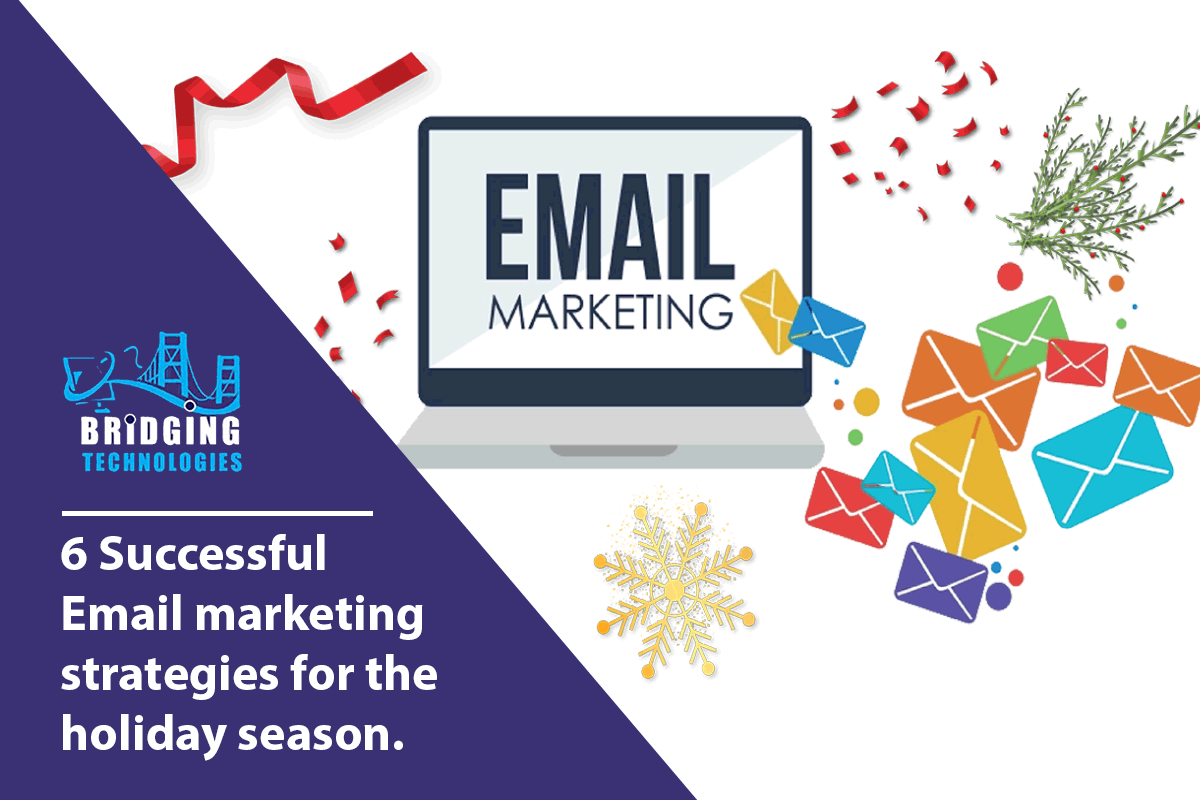 EMAIL
MARKETING

BRIDGING
TECHNOLOGIES

6 Successful Email marketing strategies for the holiday season.